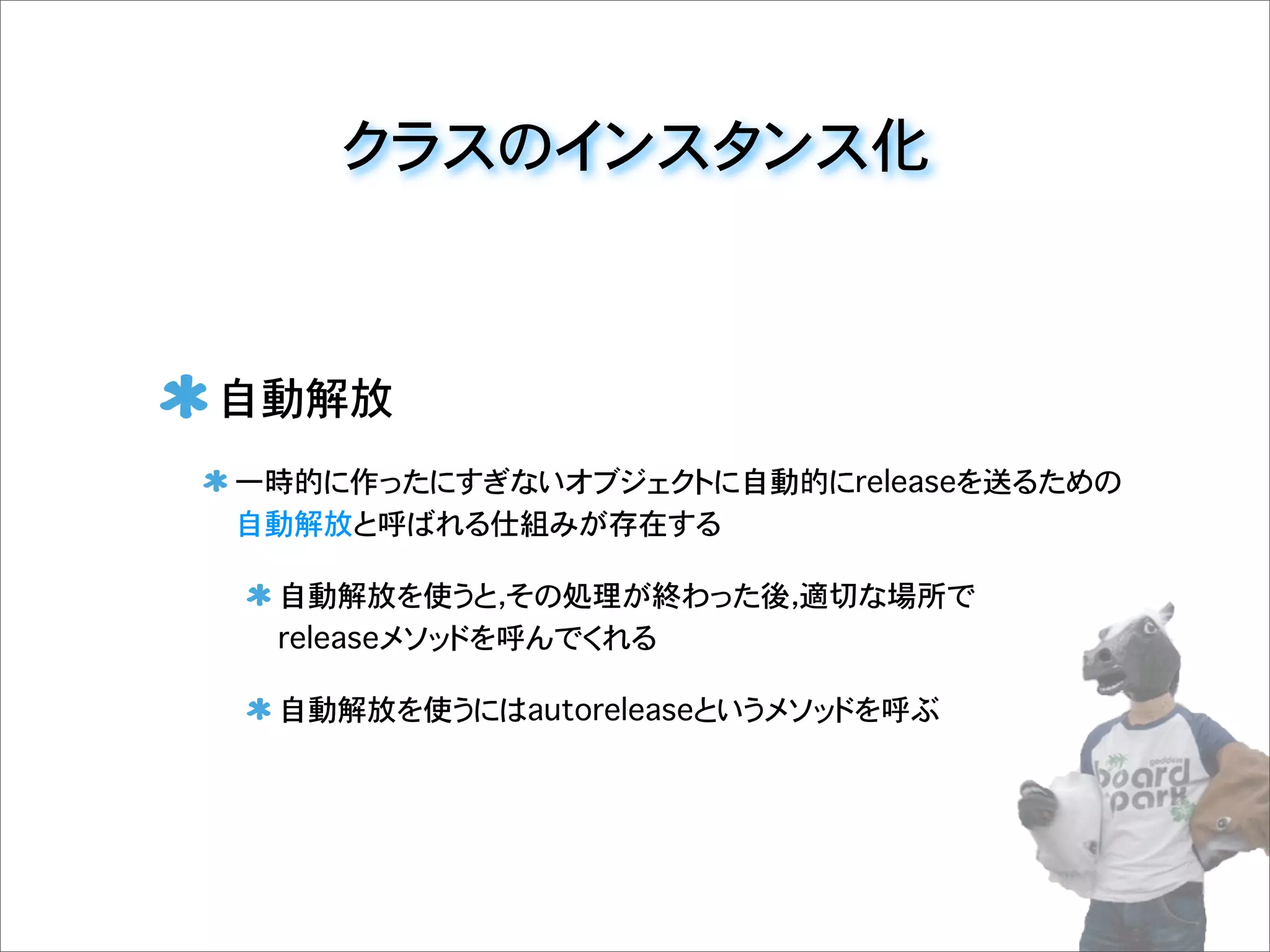 クラスのインスタンス化

自動解放

一時的に作ったにすぎないオブジェクトに自動的にreleaseを送るための自動解放と呼ばれる仕組みが存在する

自動解放を使うと,その処理が終わった後,適切な場所でreleaseメソッドを呼んでくれる

自動解放を使うにはautoreleaseというメソッドを呼ぶ

goddess
board
park